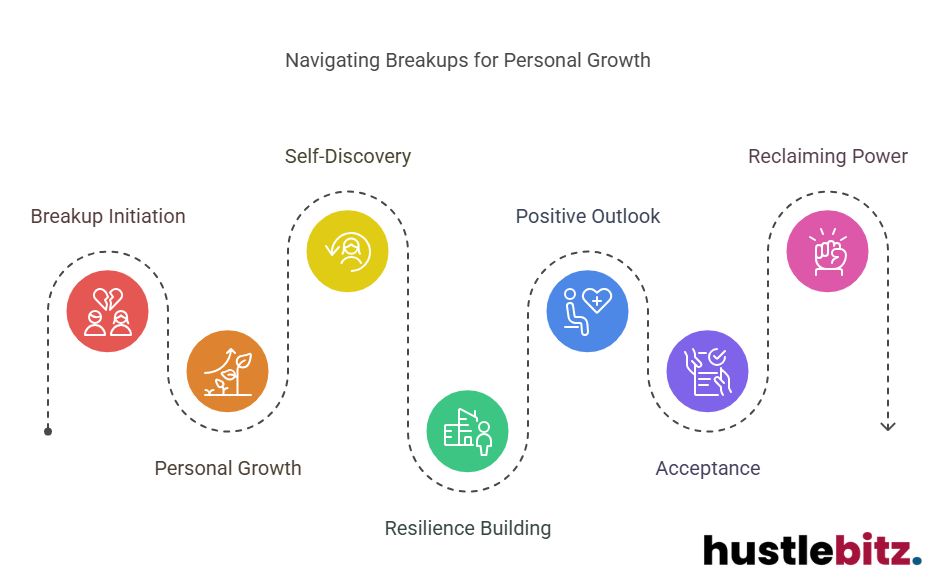 Navigating Breakups for Personal Growth

Breakup Initiation

Personal Growth

Self-Discovery

Resilience Building

Positive Outlook

Acceptance

Reclaiming Power

hustlebitz.